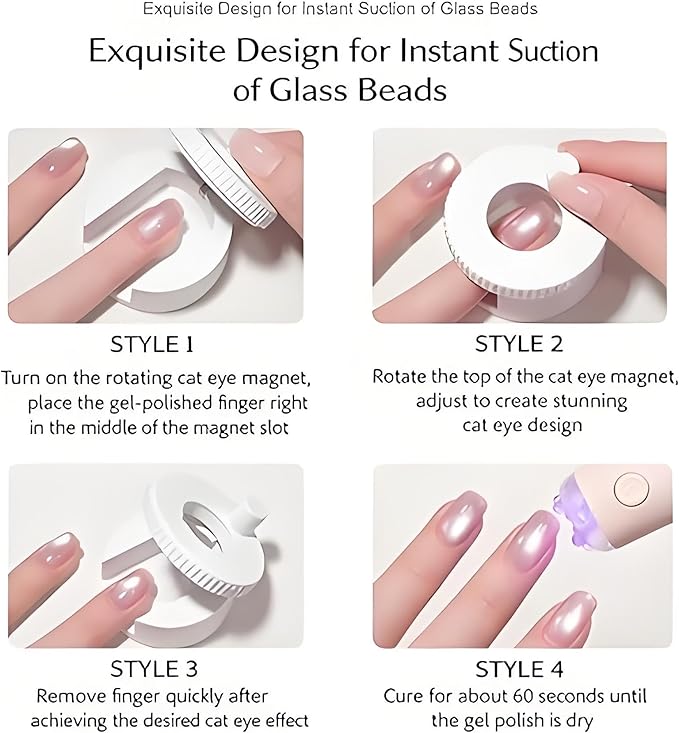 Exquisite Design for Instant Suction of Glass Beads

Exquisite Design for Instant Suction of Glass Beads

STYLE 1
Turn on the rotating cat eye magnet, place the gel-polished finger right in the middle of the magnet slot

STYLE 2
Rotate the top of the cat eye magnet, adjust to create stunning cat eye design

STYLE 3
Remove finger quickly after achieving the desired cat eye effect

STYLE 4
Cure for about 60 seconds until the gel polish is dry